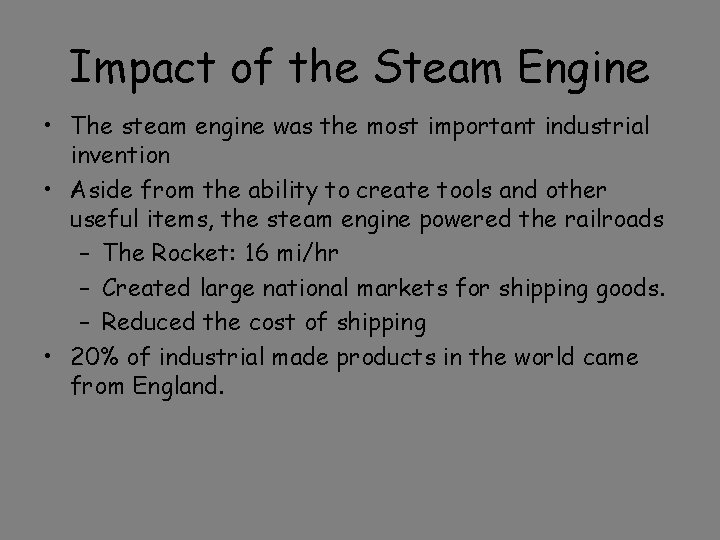 Impact of the Steam Engine

• The steam engine was the most important industrial invention

• Aside from the ability to create tools and other useful items, the steam engine powered the railroads
  – The Rocket: 16 mi/hr
  – Created large national markets for shipping goods.
  – Reduced the cost of shipping

• 20% of industrial made products in the world came from England.